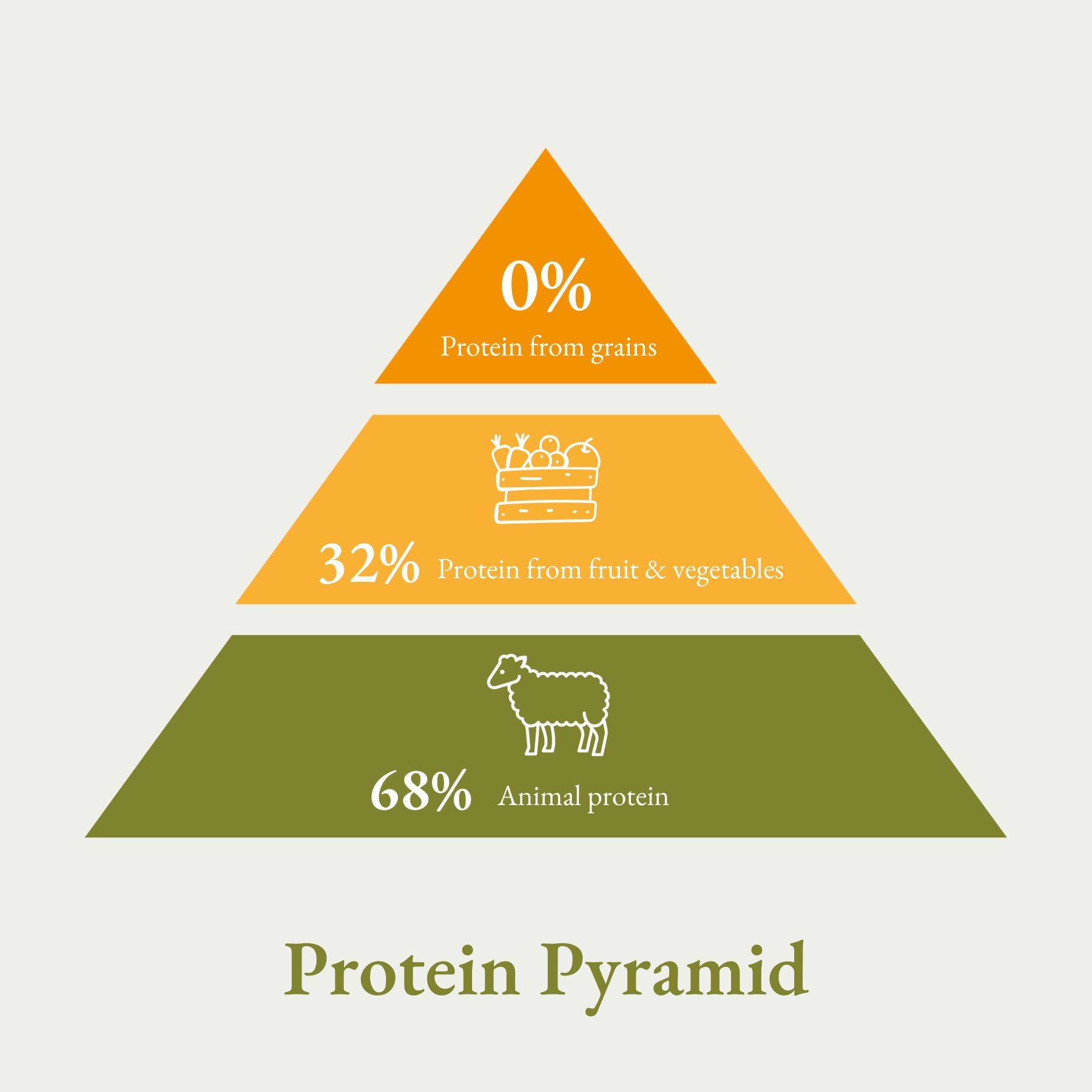 0%
Protein from grains

32% Protein from fruit & vegetables

68% Animal protein

Protein Pyramid